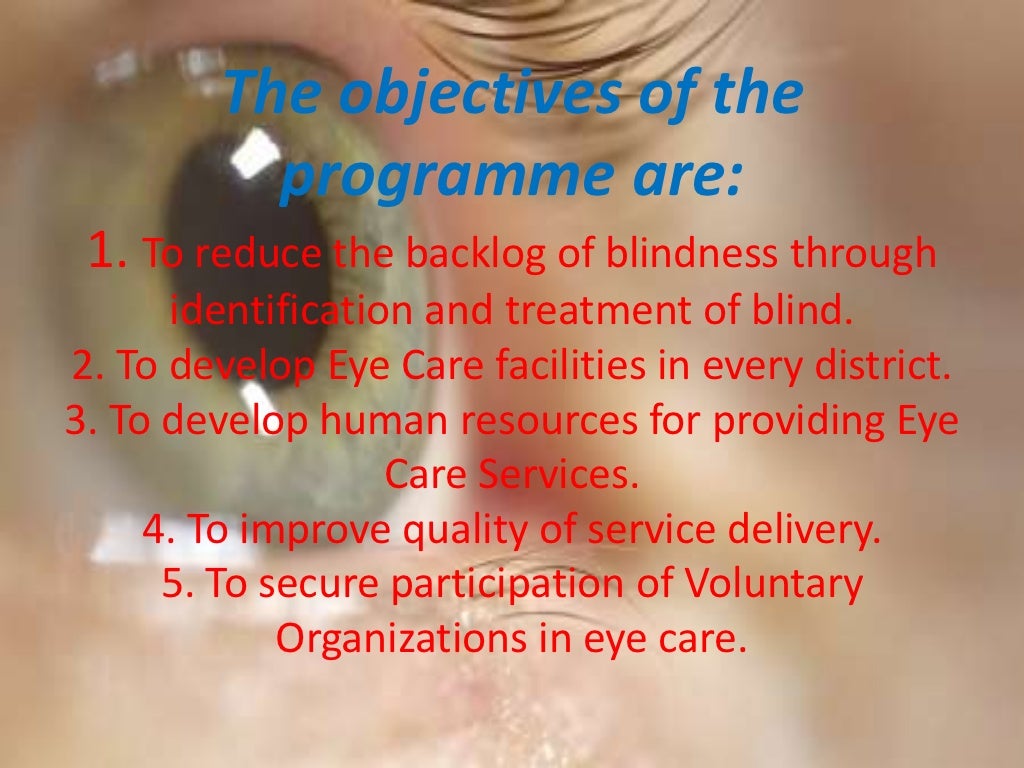 The objectives of the programme are:

1. To reduce the backlog of blindness through identification and treatment of blind.
2. To develop Eye Care facilities in every district.
3. To develop human resources for providing Eye Care Services.
4. To improve quality of service delivery.
5. To secure participation of Voluntary Organizations in eye care.